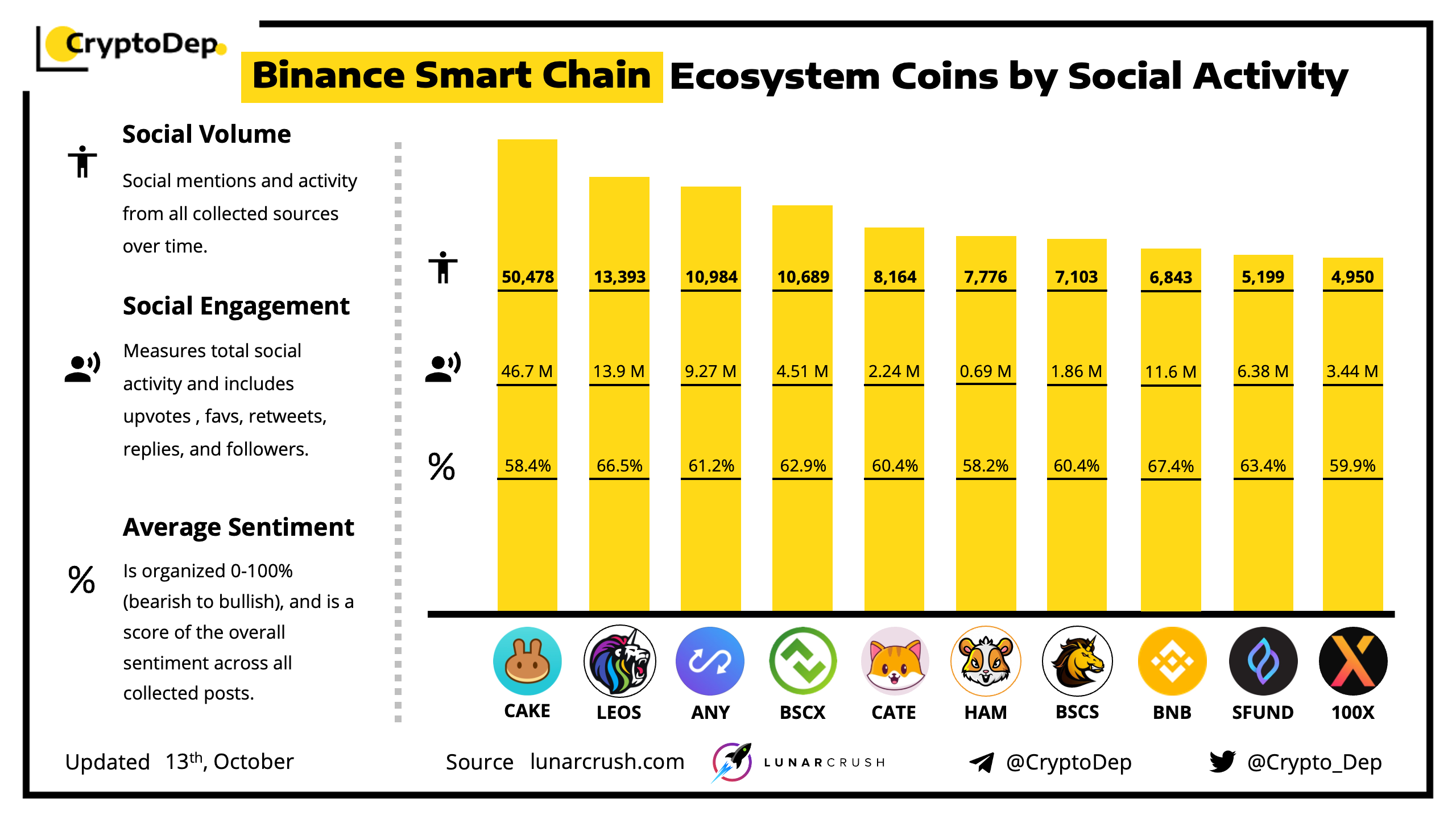 CryptoDep

Binance Smart Chain Ecosystem Coins by Social Activity

Social Volume

Social mentions and activity from all collected sources over time.

Social Engagement

Measures total social activity and includes upvotes , favs, retweets, replies, and followers.

Average Sentiment

%

Is organized 0-100% (bearish to bullish), and is a score of the overall sentiment across all collected posts.

| | CAKE | LEOS | ANY | BSCX | CATE | HAM | BSCS | BNB | SFUND | 100X |
|---|---|---|---|---|---|---|---|---|---|---|
| | 50,478 | 13,393 | 10,984 | 10,689 | 8,164 | 7,776 | 7,103 | 6,843 | 5,199 | 4,950 |
| | 46.7 M | 13.9 M | 9.27 M | 4.51 M | 2.24 M | 0.69 M | 1.86 M | 11.6 M | 6.38 M | 3.44 M |
| % | 58.4% | 66.5% | 61.2% | 62.9% | 60.4% | 58.2% | 60.4% | 67.4% | 63.4% | 59.9% |

Updated 13$^{th}$, October

Source lunarcrush.com LUNARCRUSH

@CryptoDep

@Crypto_Dep